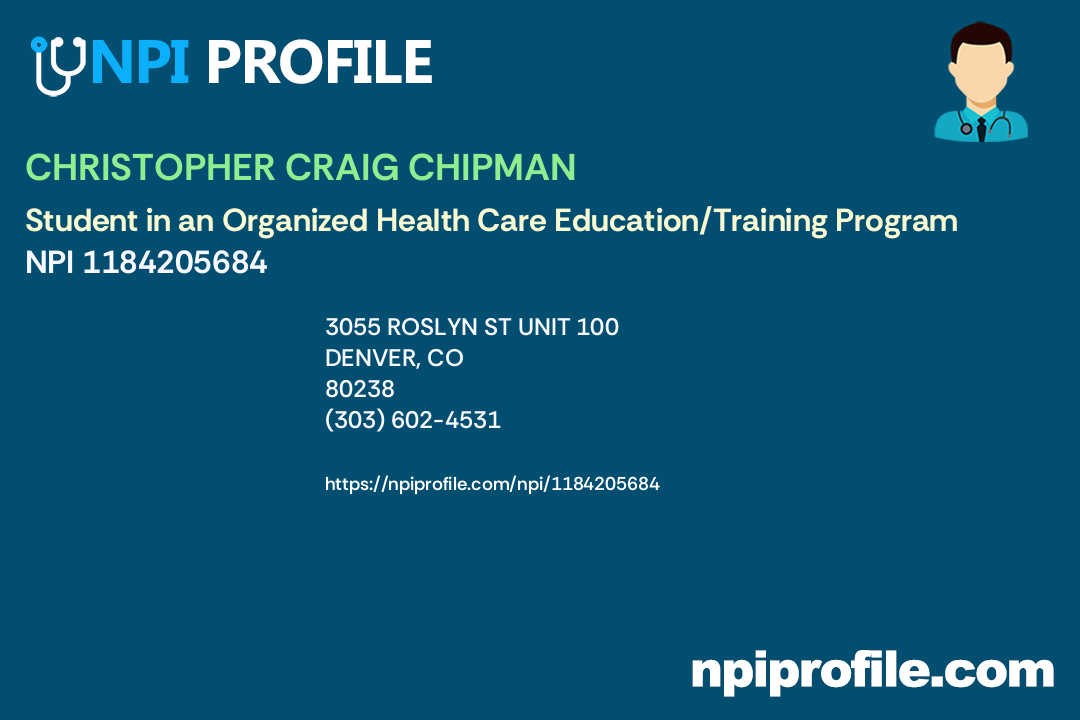 NPI PROFILE

CHRISTOPHER CRAIG CHIPMAN

Student in an Organized Health Care Education/Training Program
NPI 1184205684

3055 ROSLYN ST UNIT 100
DENVER, CO
80238
(303) 602-4531

https://npiprofile.com/npi/1184205684

npiprofile.com